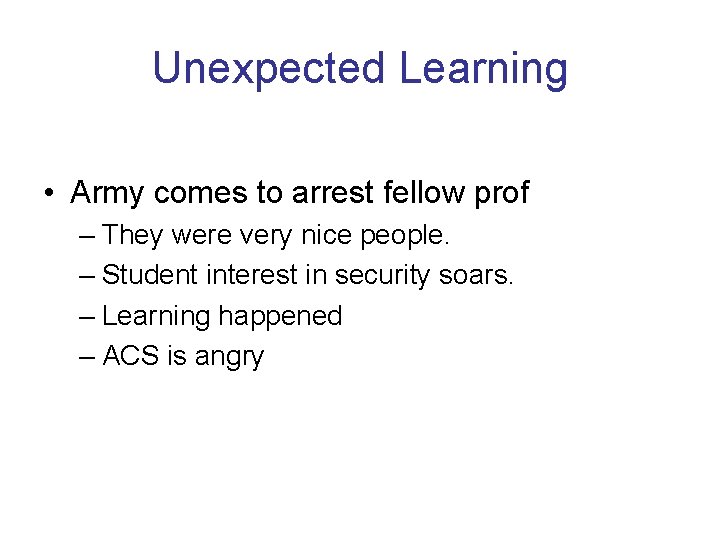 Unexpected Learning

• Army comes to arrest fellow prof
– They were very nice people.
– Student interest in security soars.
– Learning happened
– ACS is angry